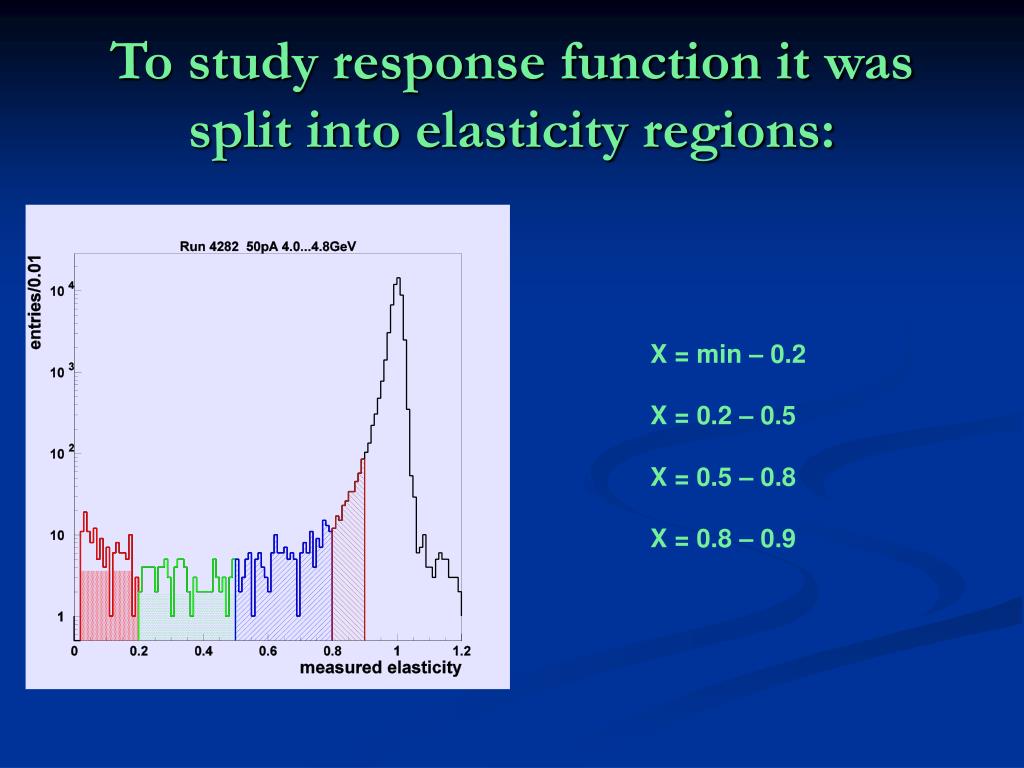 To study response function it was split into elasticity regions:

Run 4282 50pA 4.0...4.8GeV

entries/0.01

$10^4$

$10^3$

$10^2$

10

1

0

0.2

0.4

0.6

0.8

1

1.2

measured elasticity

X = min – 0.2

X = 0.2 – 0.5

X = 0.5 – 0.8

X = 0.8 – 0.9